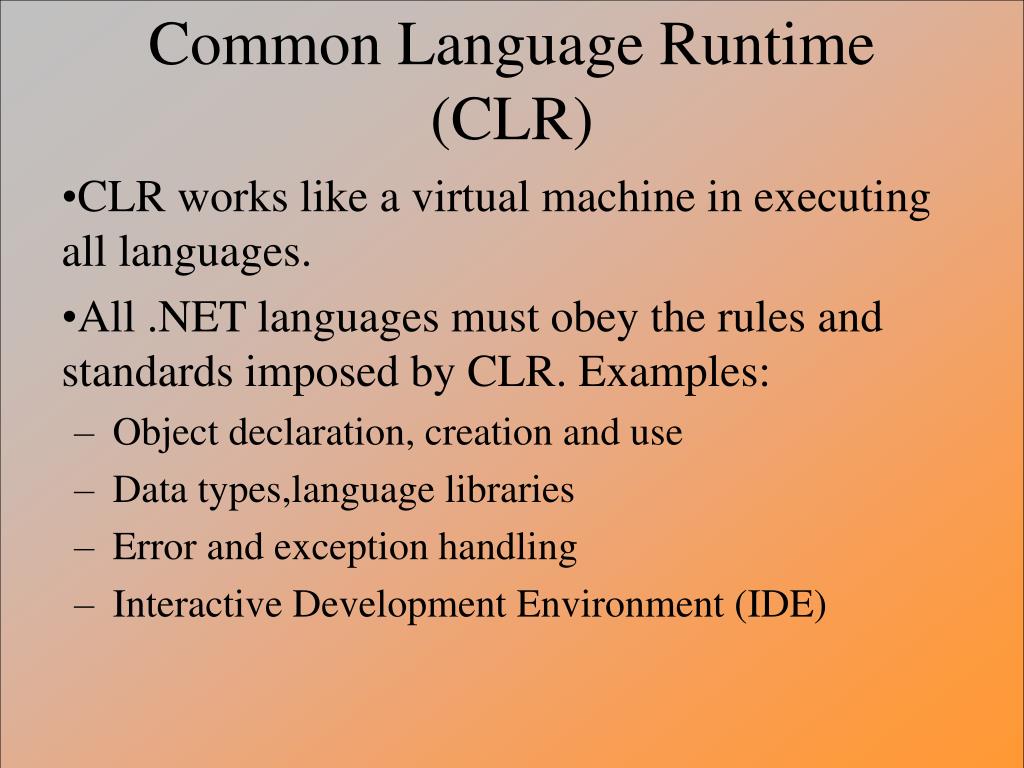 Common Language Runtime (CLR)

•CLR works like a virtual machine in executing all languages.

•All .NET languages must obey the rules and standards imposed by CLR. Examples:

– Object declaration, creation and use
– Data types,language libraries
– Error and exception handling
– Interactive Development Environment (IDE)